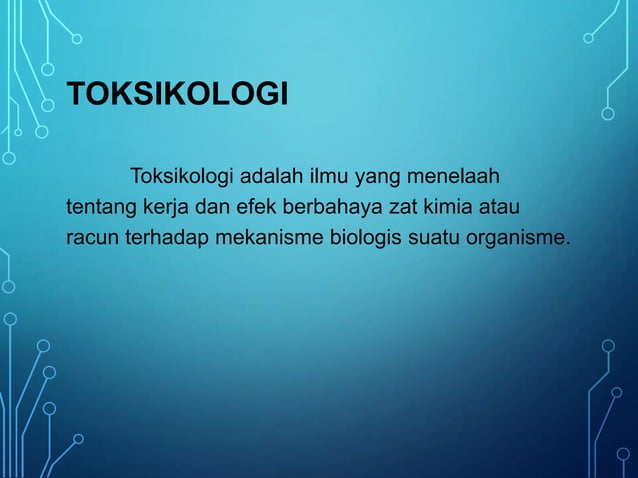 TOKSIKOLOGI

Toksikologi adalah ilmu yang menelaah tentang kerja dan efek berbahaya zat kimia atau racun terhadap mekanisme biologis suatu organisme.